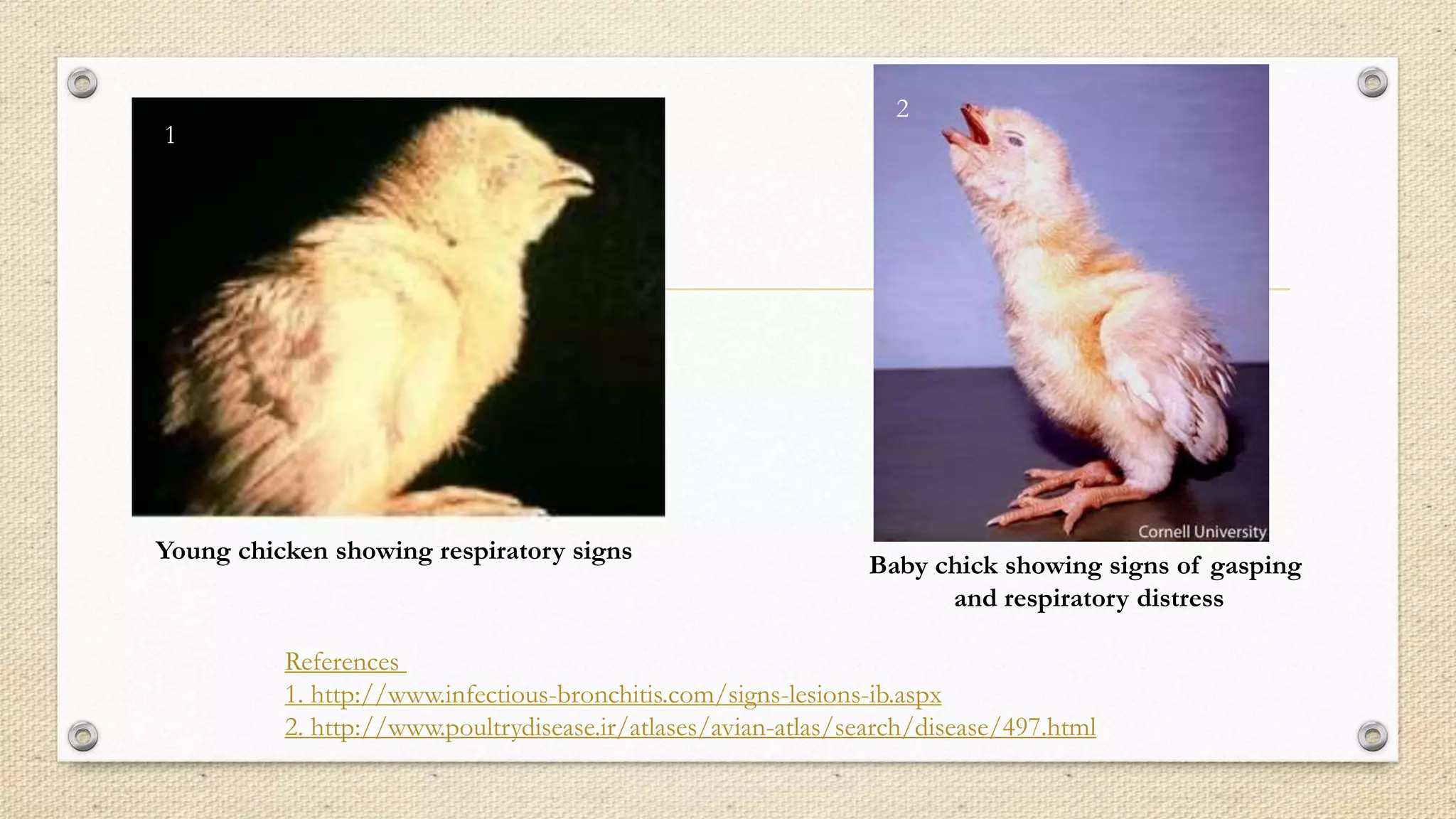 1

Young chicken showing respiratory signs

2

Cornell University

Baby chick showing signs of gasping and respiratory distress

References
1. http://www.infectious-bronchitis.com/signs-lesions-ib.aspx
2. http://www.poultrydisease.ir/atlases/avian-atlas/search/disease/497.html